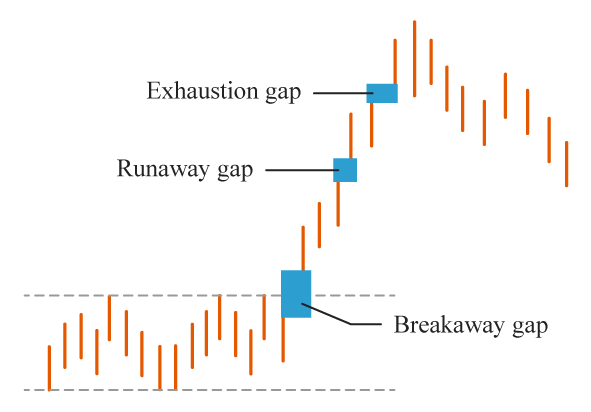 Exhaustion gap

Runaway gap

Breakaway gap